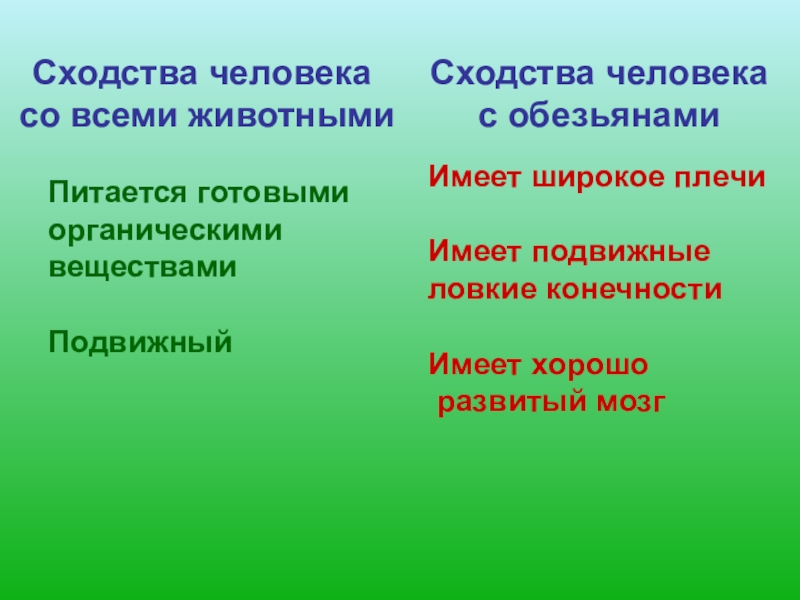 Сходства человека со всеми животными

Питается готовыми органическими веществами

Подвижный

Сходства человека с обезьянами

Имеет широкое плечи

Имеет подвижные ловкие конечности

Имеет хорошо развитый мозг